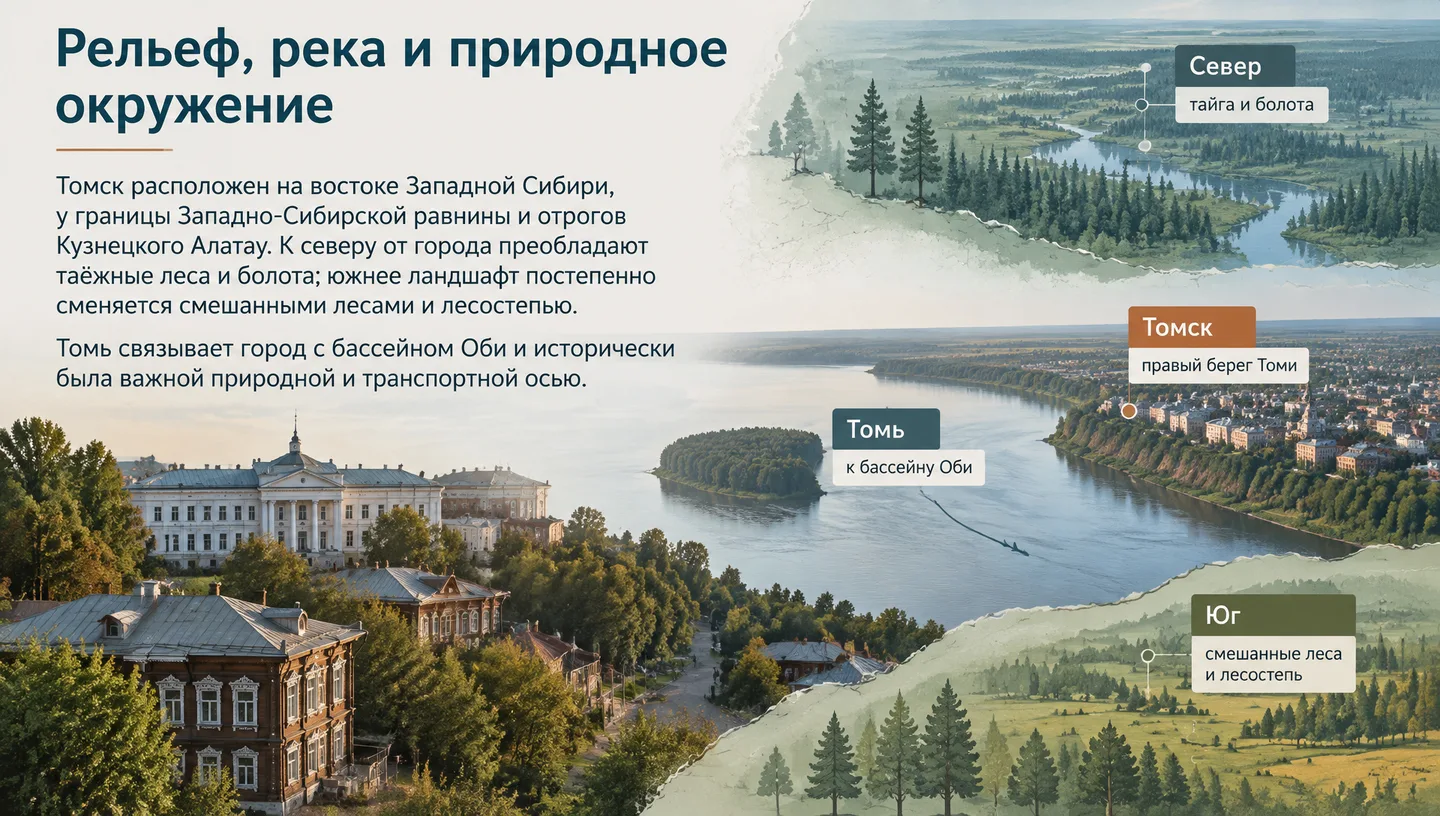 Рельеф, река и природное окружение

Томск расположен на востоке Западной Сибири, у границы Западно-Сибирской равнины и отрогов Кузнецкого Алатау. К северу от города преобладают таёжные леса и болота; южнее ландшафт постепенно сменяется смешанными лесами и лесостепью.

Томь связывает город с бассейном Оби и исторически была важной природной и транспортной осью.

Север
тайга и болота

Томск
правый берег Томи

Томь
к бассейну Оби

Юг
смешанные леса
и лесостепь